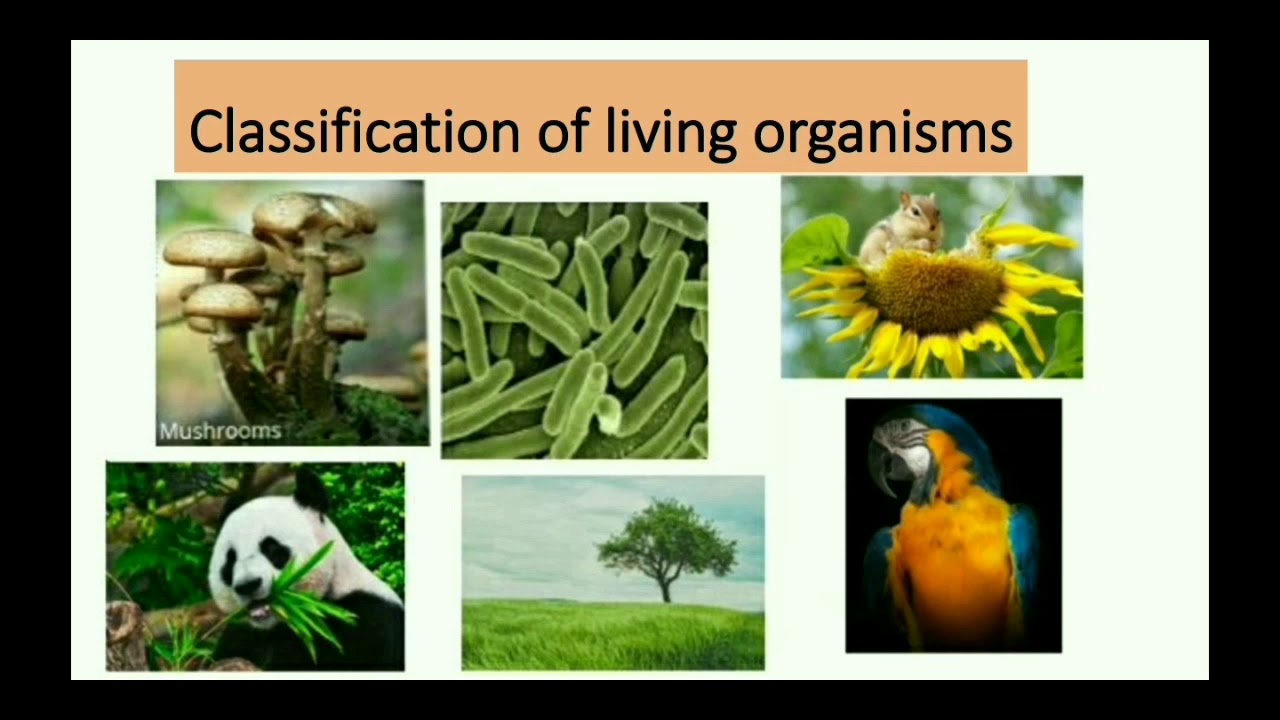 Classification of living organisms

Mushrooms